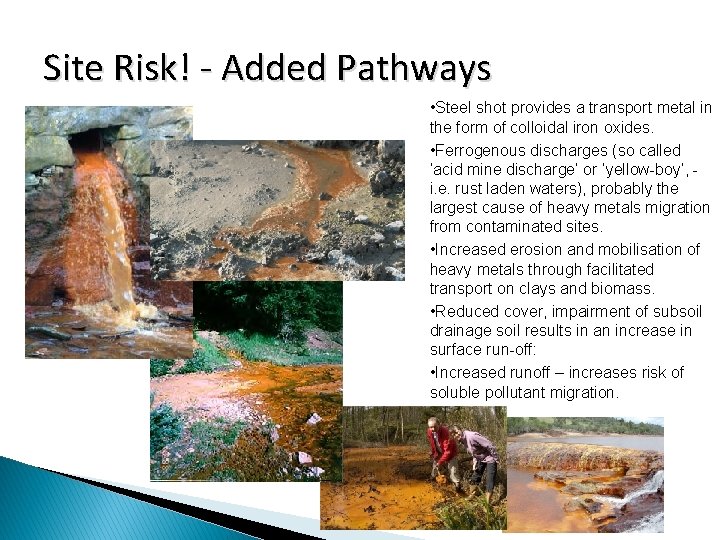 Site Risk! - Added Pathways

•Steel shot provides a transport metal in the form of colloidal iron oxides.

•Ferrogenous discharges (so called 'acid mine discharge' or 'yellow-boy', - i.e. rust laden waters), probably the largest cause of heavy metals migration from contaminated sites.

•Increased erosion and mobilisation of heavy metals through facilitated transport on clays and biomass.

•Reduced cover, impairment of subsoil drainage soil results in an increase in surface run-off:

•Increased runoff – increases risk of soluble pollutant migration.